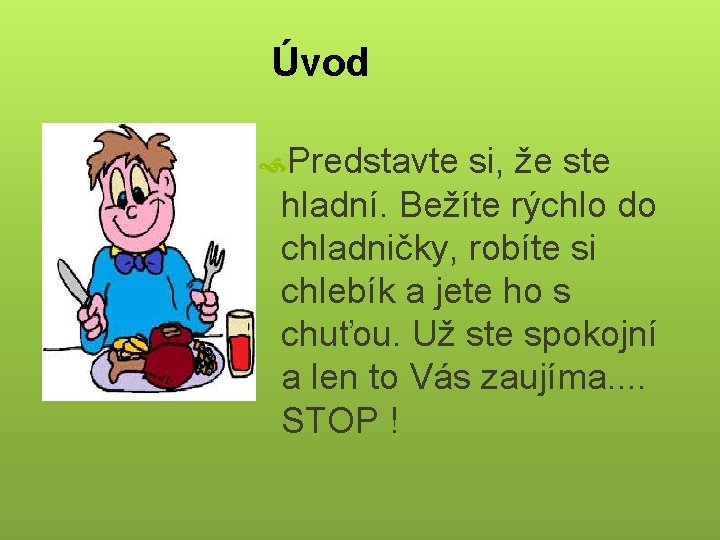 Úvod

Predstavte si, že ste hladní. Bežíte rýchlo do chladničky, robíte si chlebík a jete ho s chuťou. Už ste spokojní a len to Vás zaujíma.... STOP !